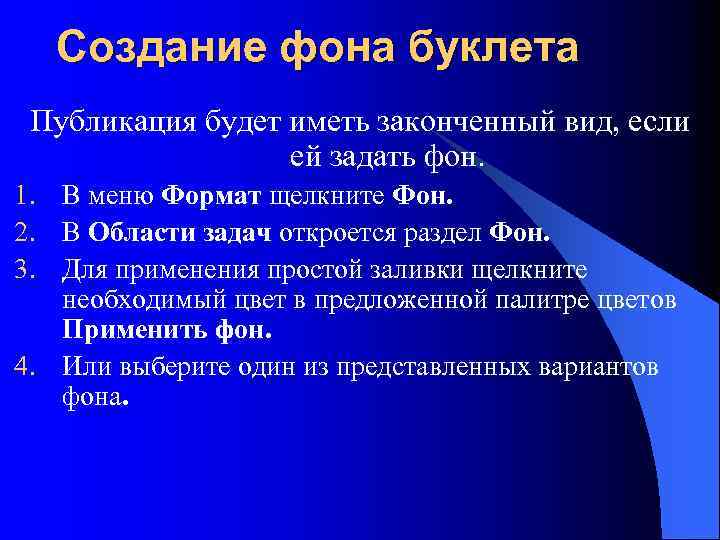 Создание фона буклета

Публикация будет иметь законченный вид, если ей задать фон.

1. В меню Формат щелкните Фон.
2. В Области задач откроется раздел Фон.
3. Для применения простой заливки щелкните необходимый цвет в предложенной палитре цветов Применить фон.
4. Или выберите один из представленных вариантов фона.